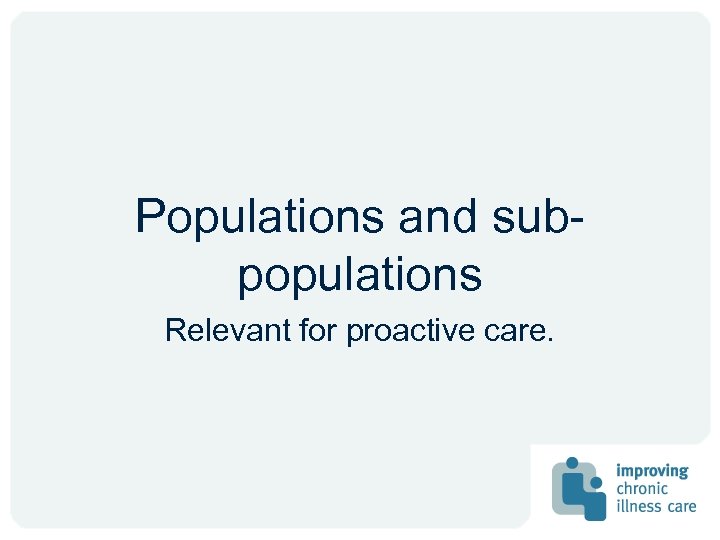 Populations and sub-populations

Relevant for proactive care.

improving
chronic
illness care